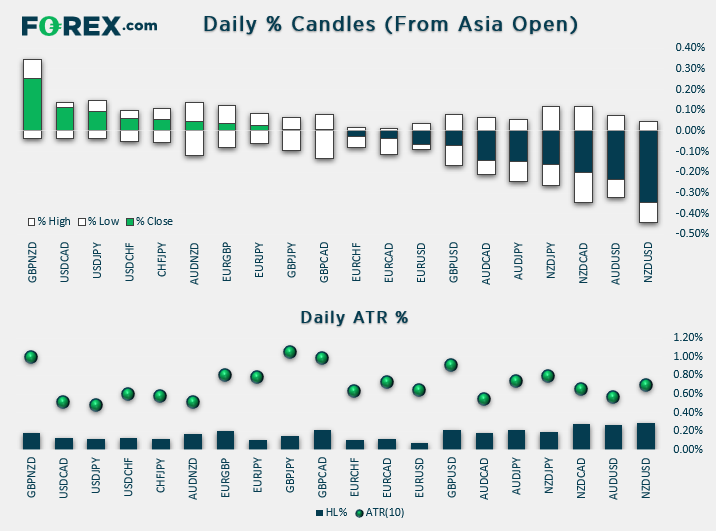 FOREX.com

Daily % Candles (From Asia Open)

0.40%
0.30%
0.20%
0.10%
0.00%
-0.10%
-0.20%
-0.30%
-0.40%
-0.50%

% High % Low % Close

GBPNZD USDCAD USDJPY USDCHF CHFJPY AUDNZD EURGBP EURJPY GBPJPY GBPCAD EURCHF EURCAD EURUSD GBPUSD AUDCAD AUDJPY NZDJPY NZDCAD AUDUSD NZDUSD

Daily ATR %

1.20%
1.00%
0.80%
0.60%
0.40%
0.20%
0.00%

GBPNZD USDCAD USDJPY USDCHF CHFJPY AUDNZD EURGBP EURJPY GBPJPY GBPCAD EURCHF EURCAD EURUSD GBPUSD AUDCAD AUDJPY NZDJPY NZDCAD AUDUSD NZDUSD

HL% ATR(10)